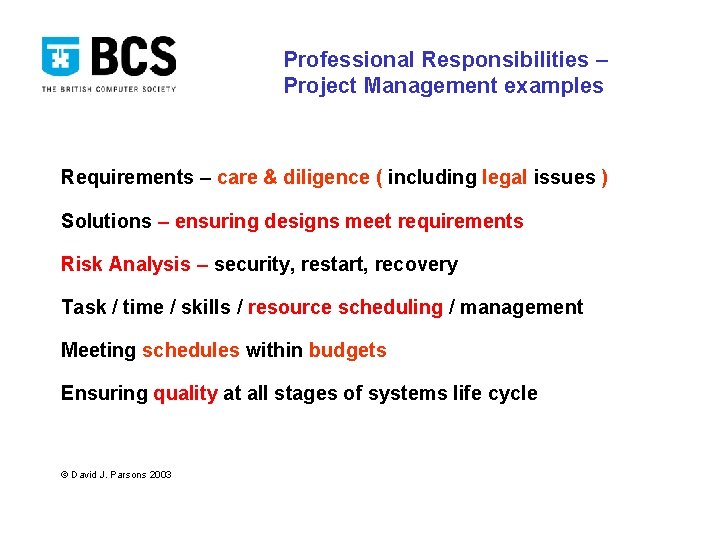 BCS
THE BRITISH COMPUTER SOCIETY

Professional Responsibilities – Project Management examples

Requirements – care & diligence ( including legal issues )

Solutions – ensuring designs meet requirements

Risk Analysis – security, restart, recovery

Task / time / skills / resource scheduling / management

Meeting schedules within budgets

Ensuring quality at all stages of systems life cycle

© David J. Parsons 2003